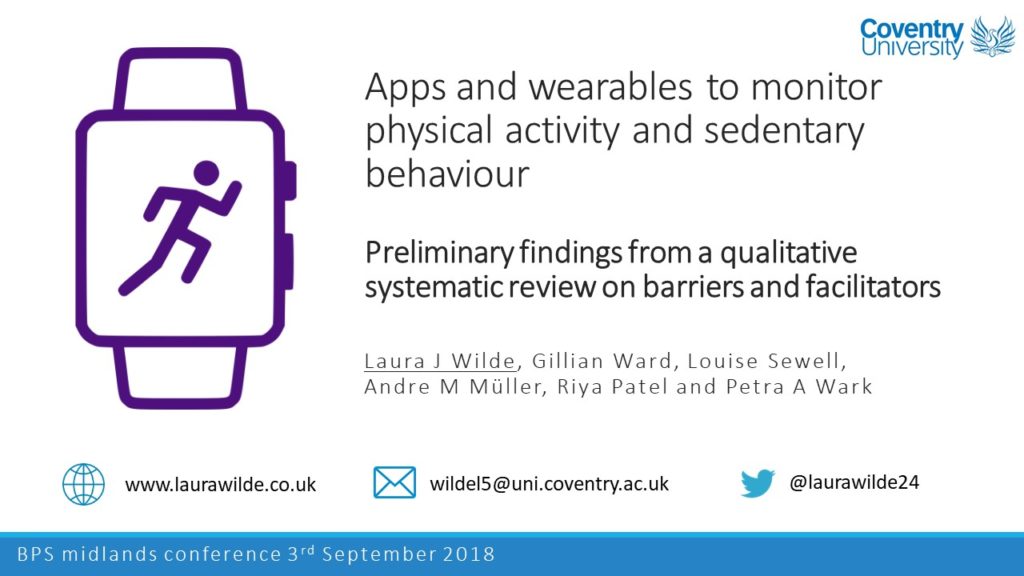 Coventry University

Apps and wearables to monitor physical activity and sedentary behaviour

Preliminary findings from a qualitative systematic review on barriers and facilitators

Laura J Wilde, Gillian Ward, Louise Sewell, Andre M Müller, Riya Patel and Petra A Wark

www.laurawilde.co.uk

wildel5@uni.coventry.ac.uk

@laurawilde24

BPS midlands conference 3$^{rd}$ September 2018